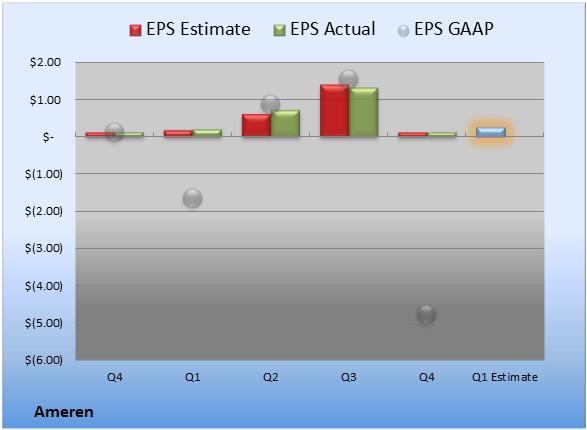 EPS Estimate EPS Actual EPS GAAP

$2.00
$1.00
$-
$(1.00)
$(2.00)
$(3.00)
$(4.00)
$(5.00)
$(6.00)

Q4 Q1 Q2 Q3 Q4 Q1 Estimate

Ameren